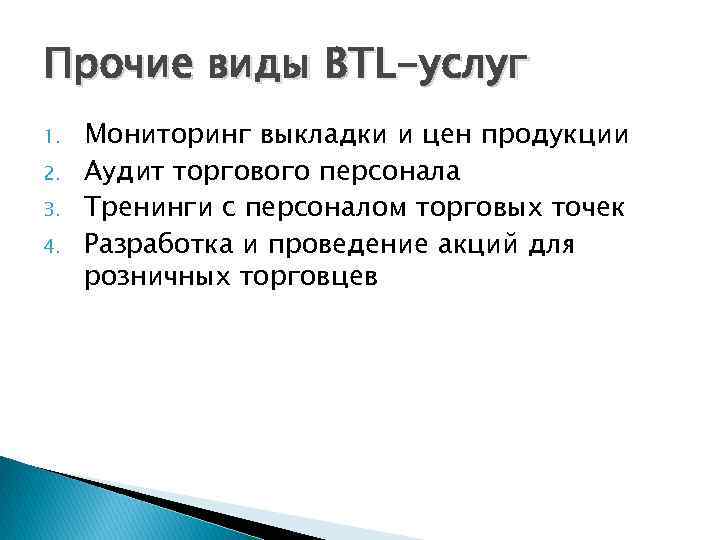 Прочие виды BTL-услуг

1. Мониторинг выкладки и цен продукции
2. Аудит торгового персонала
3. Тренинги с персоналом торговых точек
4. Разработка и проведение акций для розничных торговцев